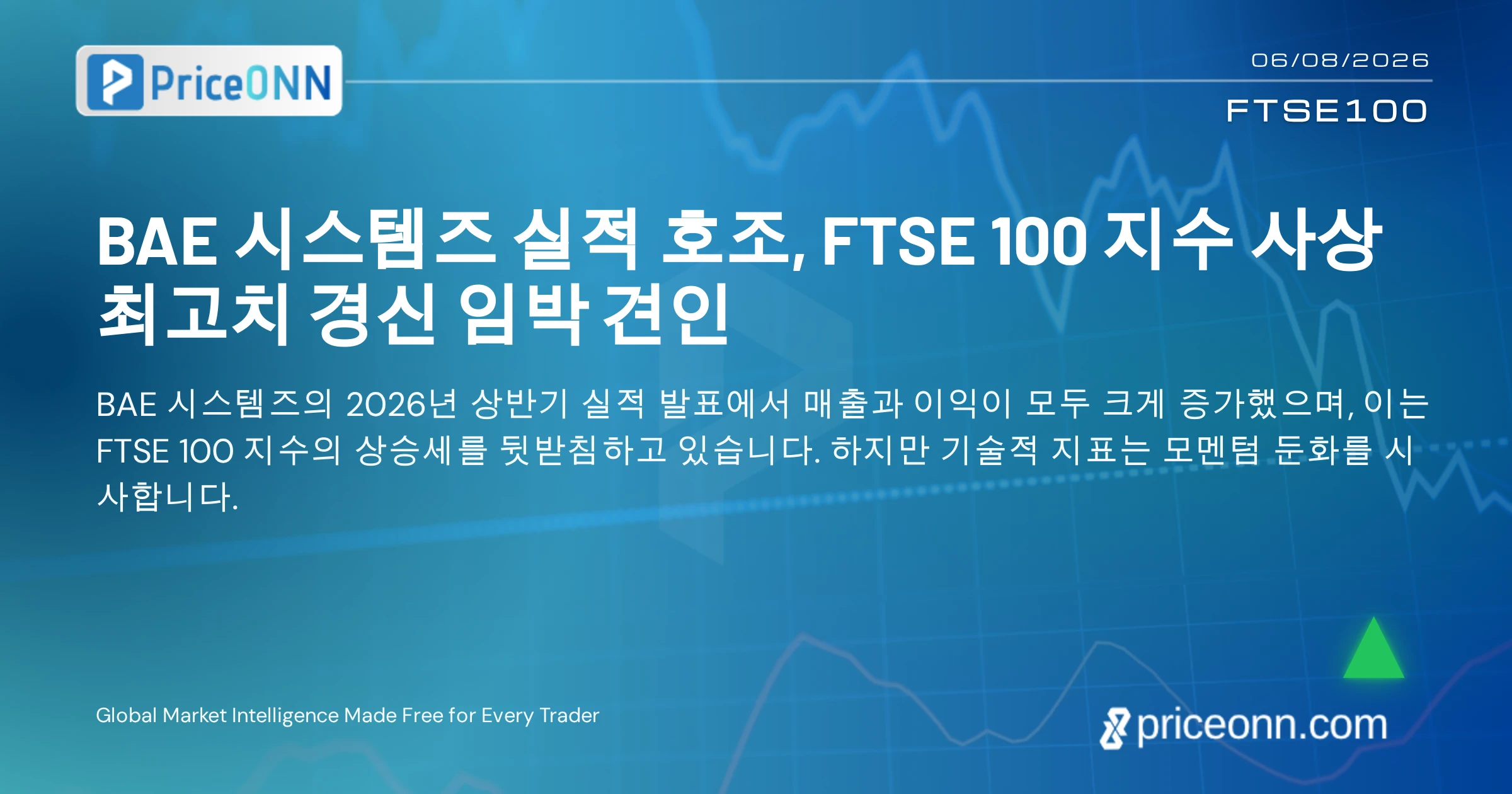 PriceONN

06/08/2026

FTSE100

BAE 시스템즈 실적 호조, FTSE 100 지수 사상 최고치 경신 임박 견인

BAE 시스템즈의 2026년 상반기 실적 발표에서 매출과 이익이 모두 크게 증가했으며, 이는 FTSE 100 지수의 상승세를 뒷받침하고 있습니다. 하지만 기술적 지표는 모멘텀 둔화를 시사합니다.

Global Market Intelligence Made Free for Every Trader

priceonn.com